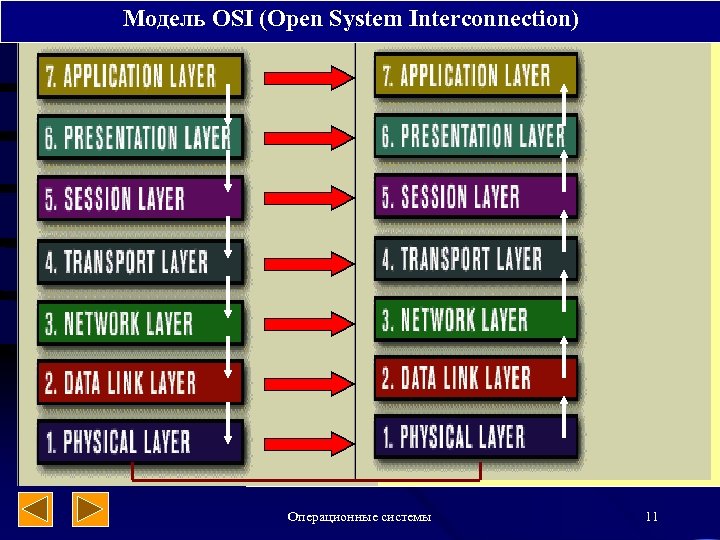 Модель OSI (Open System Interconnection)

7. APPLICATION LAYER
6. PRESENTATION LAYER
5. SESSION LAYER
4. TRANSPORT LAYER
3. NETWORK LAYER
2. DATA LINK LAYER
1. PHYSICAL LAYER

7. APPLICATION LAYER
6. PRESENTATION LAYER
5. SESSION LAYER
4. TRANSPORT LAYER
3. NETWORK LAYER
2. DATA LINK LAYER
1. PHYSICAL LAYER

Операционные системы

11